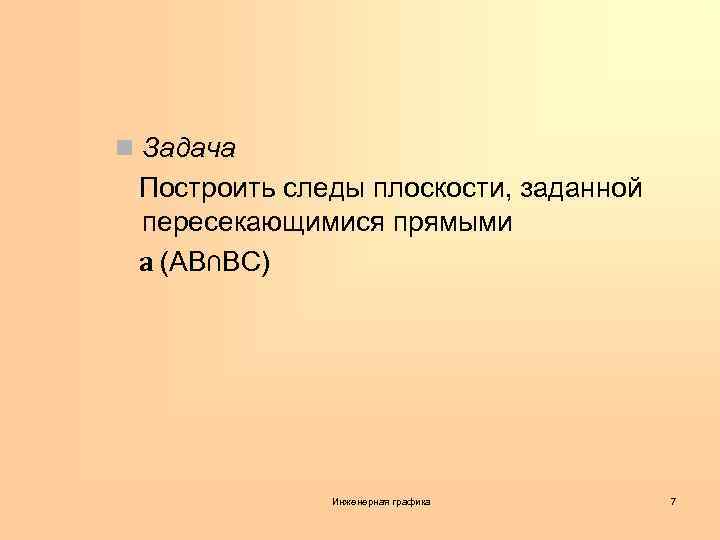 Задача

Построить следы плоскости, заданной пересекающимися прямыми

a (AB∩BC)

Инженерная графика

7